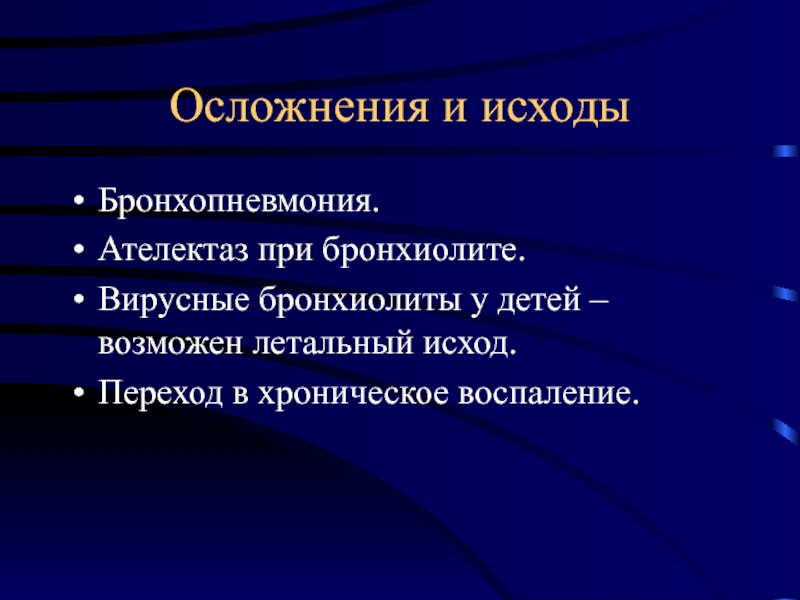 Осложнения и исходы

• Бронхопневмония.
• Ателектаз при бронхиолите.
• Вирусные бронхиолиты у детей – возможен летальный исход.
• Переход в хроническое воспаление.